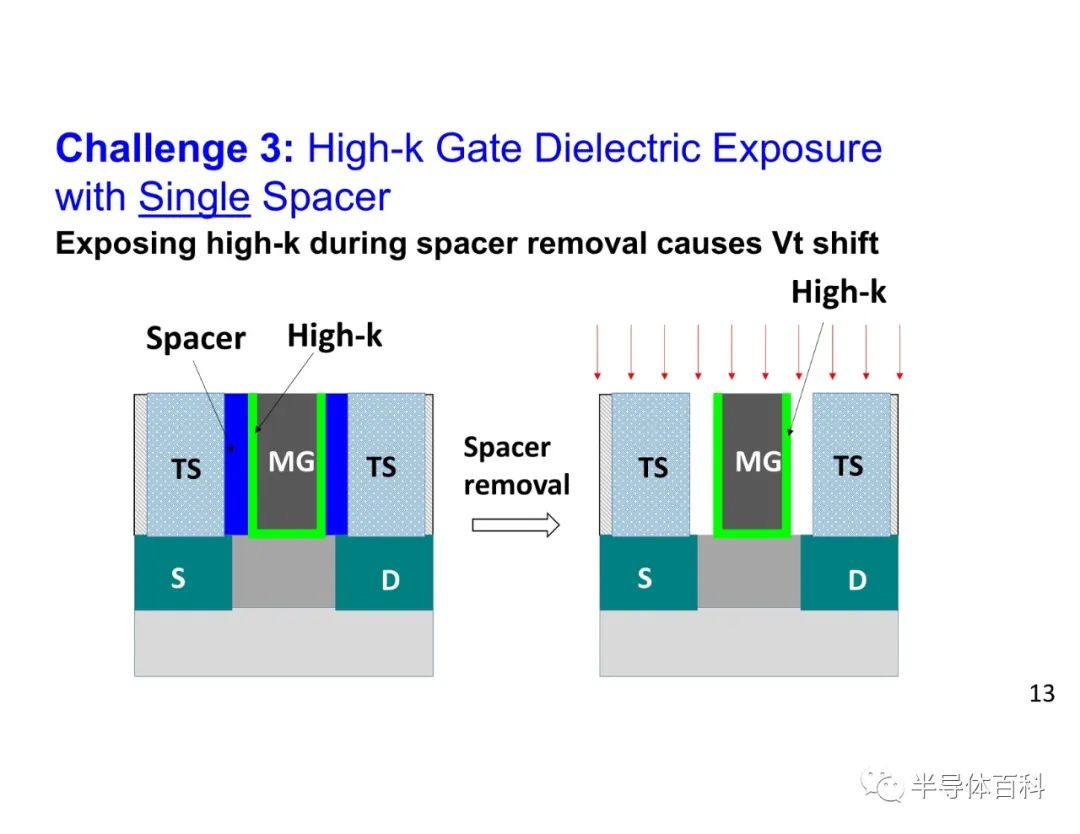 Challenge 3: High-k Gate Dielectric Exposure with Single Spacer
Exposing high-k during spacer removal causes Vt shift

Spacer
High-k
TS
MG
TS
S
D

Spacer removal

High-k
TS
MG
TS
S
D

13

半导体百科